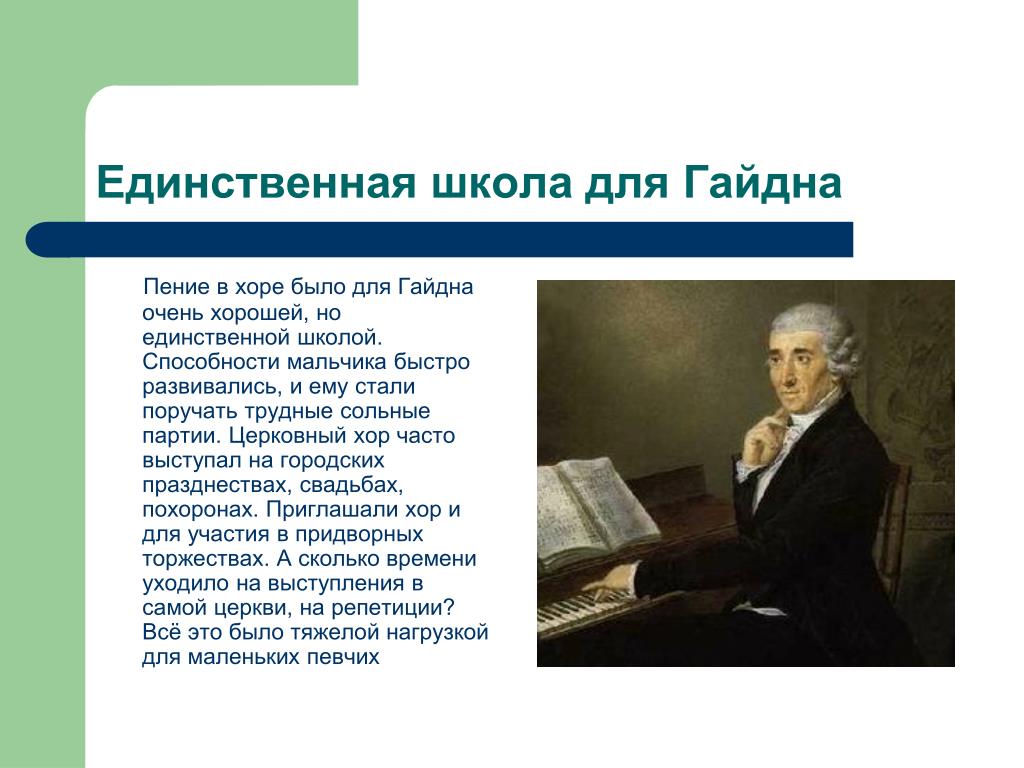 Единственная школа для Гайдна

Пение в хоре было для Гайдна очень хорошей, но единственной школой. Способности мальчика быстро развивались, и ему стали поручать трудные сольные партии. Церковный хор часто выступал на городских празднествах, свадьбах, похоронах. Приглашали хор и для участия в придворных торжествах. А сколько времени уходило на выступления в самой церкви, на репетиции? Всё это было тяжелой нагрузкой для маленьких певчих